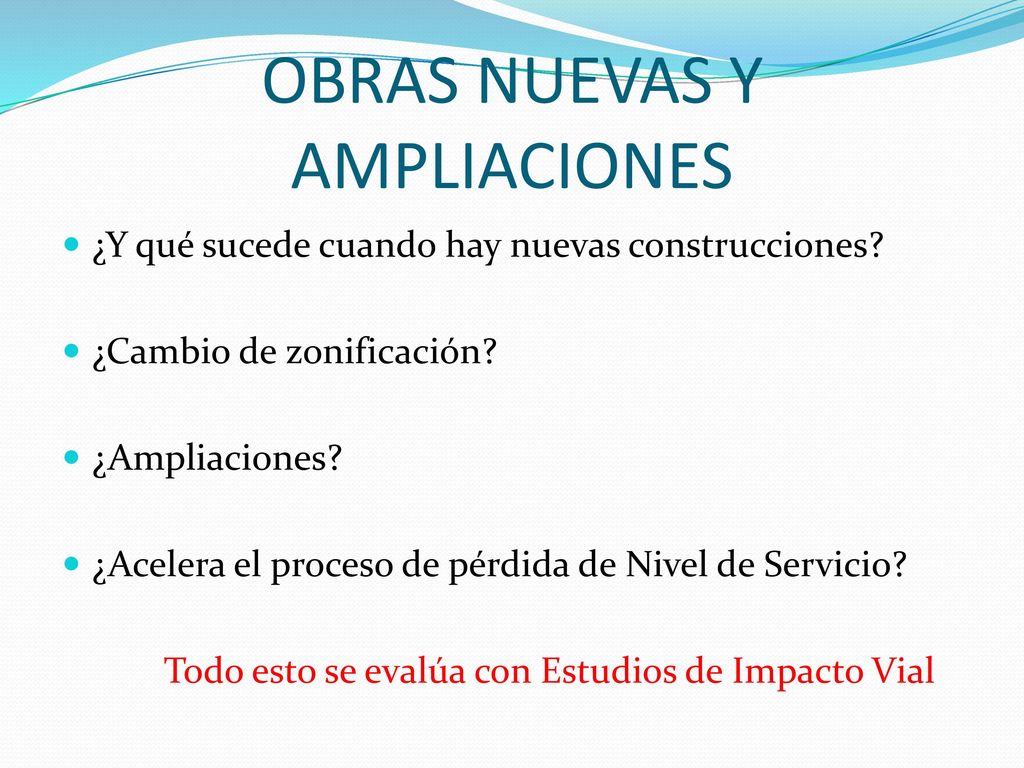 OBRAS NUEVAS Y AMPLIACIONES

¿Y qué sucede cuando hay nuevas construcciones?

¿Cambio de zonificación?

¿Ampliaciones?

¿Acelera el proceso de pérdida de Nivel de Servicio?

Todo esto se evalúa con Estudios de Impacto Vial